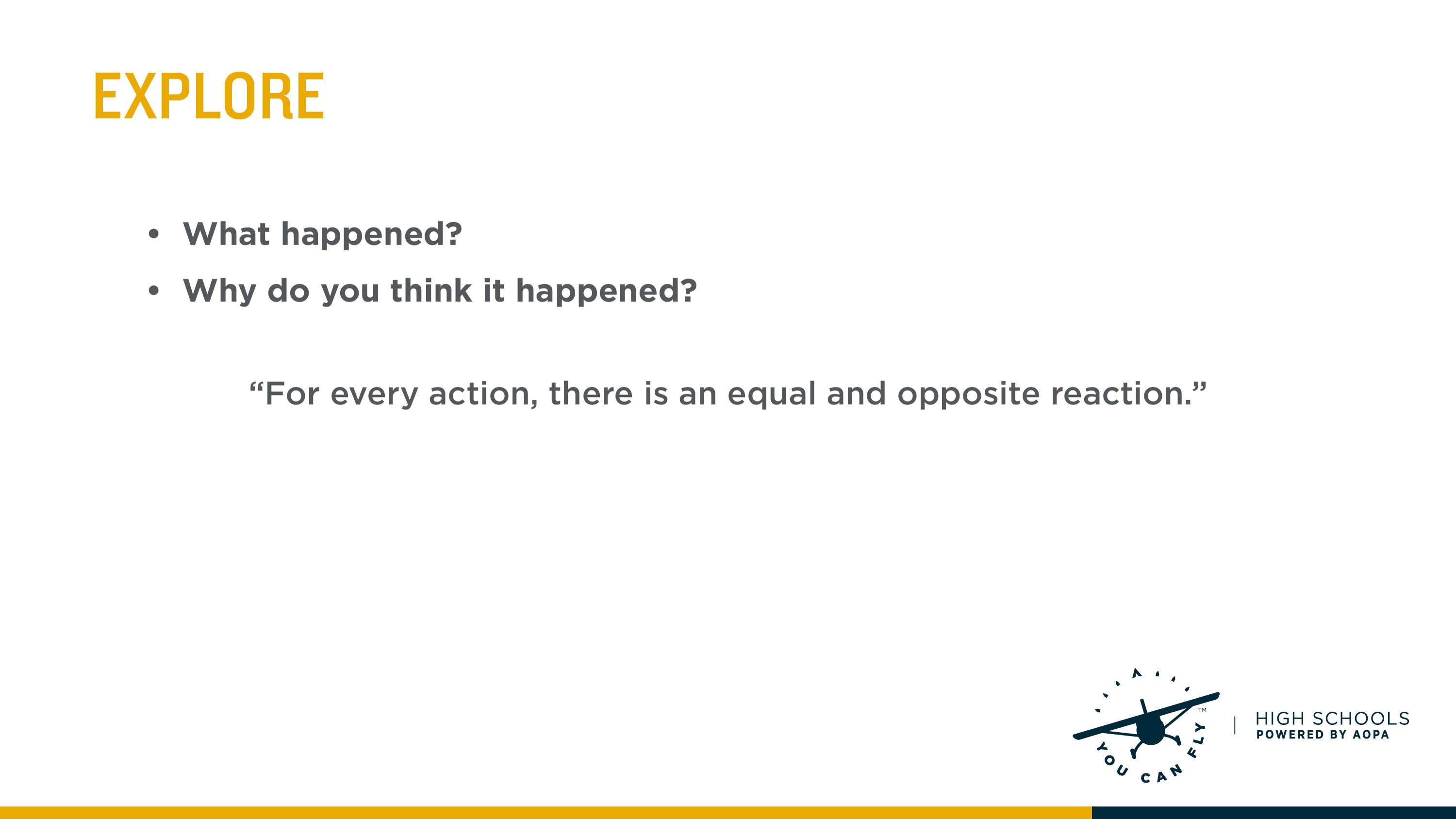 EXPLORE

• What happened?
• Why do you think it happened?

“For every action, there is an equal and opposite reaction.”

YOU CAN FLY™ | HIGH SCHOOLS POWERED BY AOPA